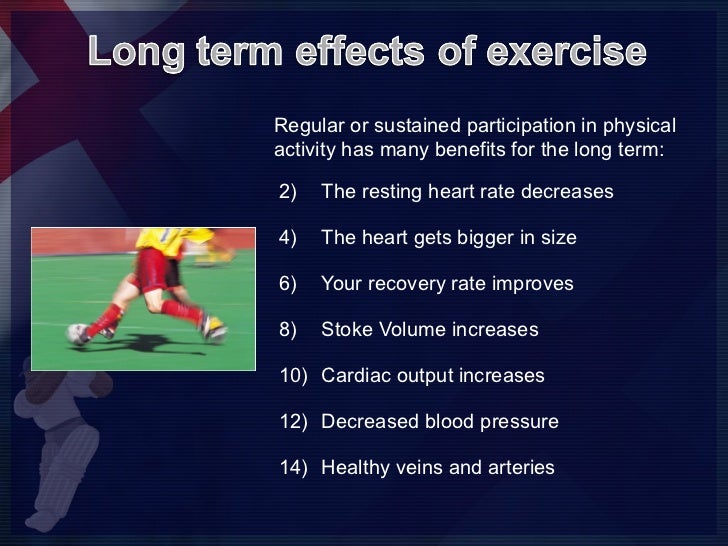 Long term effects of exercise

Regular or sustained participation in physical activity has many benefits for the long term:

2) The resting heart rate decreases

4) The heart gets bigger in size

6) Your recovery rate improves

8) Stoke Volume increases

10) Cardiac output increases

12) Decreased blood pressure

14) Healthy veins and arteries